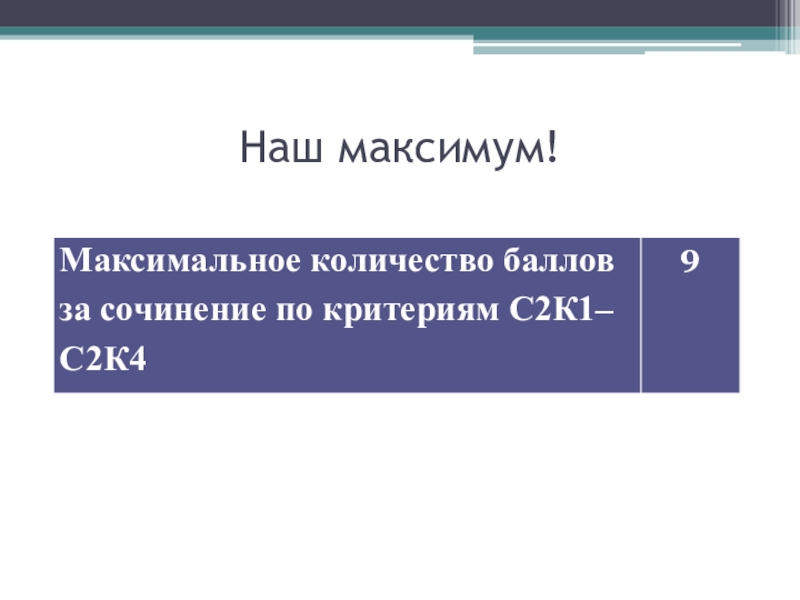 Наш максимум!

| Максимальное количество баллов за сочинение по критериям С2К1–С2К4 | 9 |
|---|---|